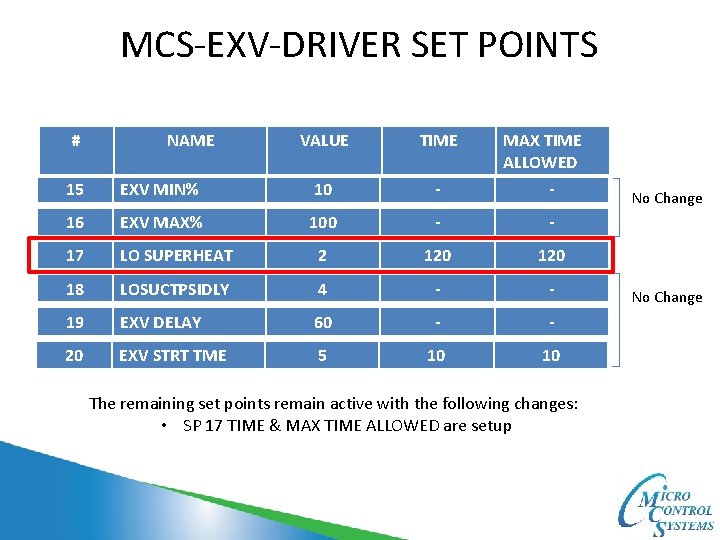 MCS-EXV-DRIVER SET POINTS

| # | NAME | VALUE | TIME | MAX TIME ALLOWED |
|---|---|---|---|---|
| 15 | EXV MIN% | 10 | - | - |
| 16 | EXV MAX% | 100 | - | - |
| 17 | LO SUPERHEAT | 2 | 120 | 120 |
| 18 | LOSUCTPSIDLY | 4 | - | - |
| 19 | EXV DELAY | 60 | - | - |
| 20 | EXV STRT TME | 5 | 10 | 10 |

No Change

No Change

The remaining set points remain active with the following changes:
• SP 17 TIME & MAX TIME ALLOWED are setup

MICRO CONTROL SYSTEMS